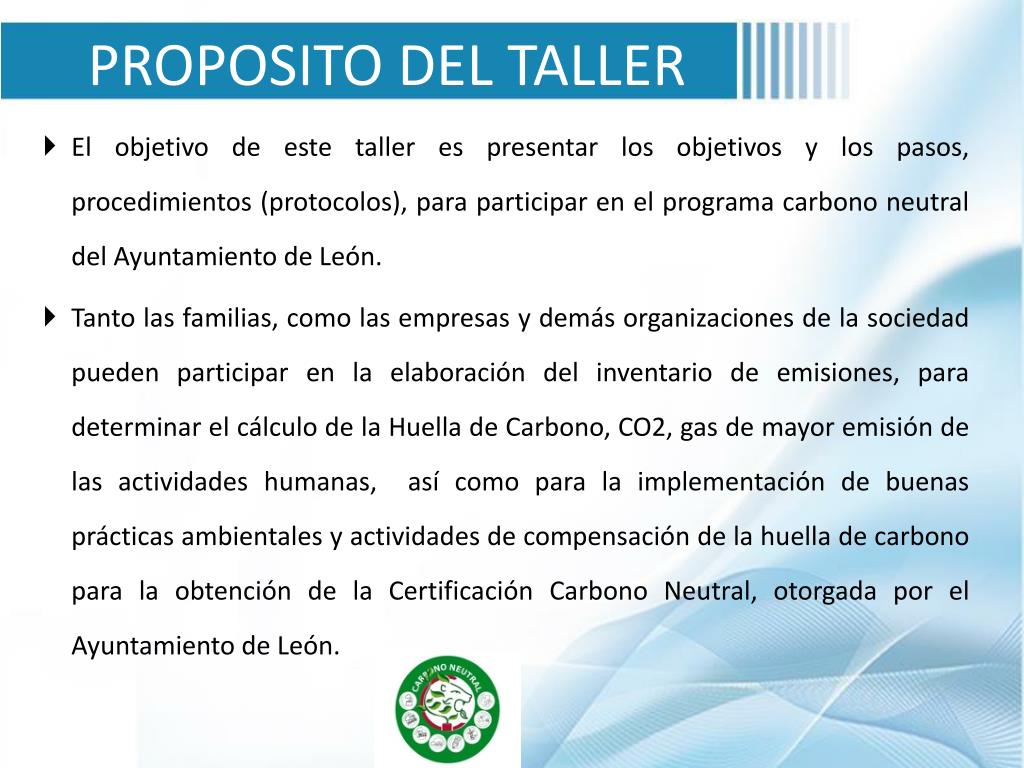 PROPOSITO DEL TALLER

El objetivo de este taller es presentar los objetivos y los pasos, procedimientos (protocolos), para participar en el programa carbono neutral del Ayuntamiento de León.

Tanto las familias, como las empresas y demás organizaciones de la sociedad pueden participar en la elaboración del inventario de emisiones, para determinar el cálculo de la Huella de Carbono, CO2, gas de mayor emisión de las actividades humanas, así como para la implementación de buenas prácticas ambientales y actividades de compensación de la huella de carbono para la obtención de la Certificación Carbono Neutral, otorgada por el Ayuntamiento de León.

CARBONO NEUTRAL